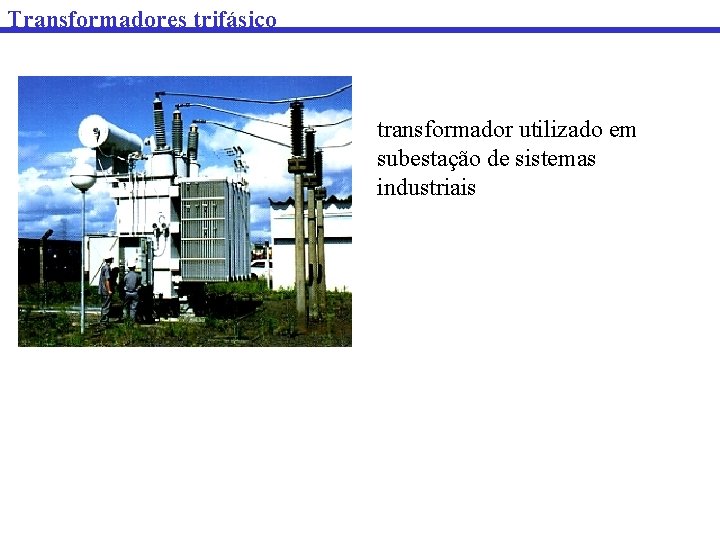 Transformadores trifásico

transformador utilizado em subestação de sistemas industriais